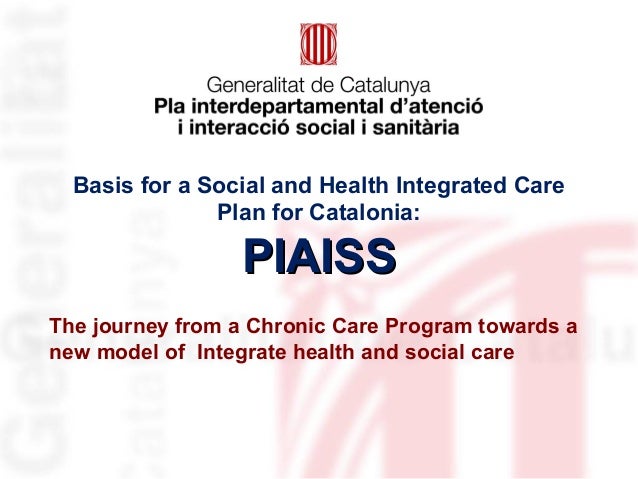 Generalitat de Catalunya
Pla interdepartamental d'atenció i interacció social i sanitària

Basis for a Social and Health Integrated Care Plan for Catalonia:

PIAISS

The journey from a Chronic Care Program towards a new model of Integrate health and social care